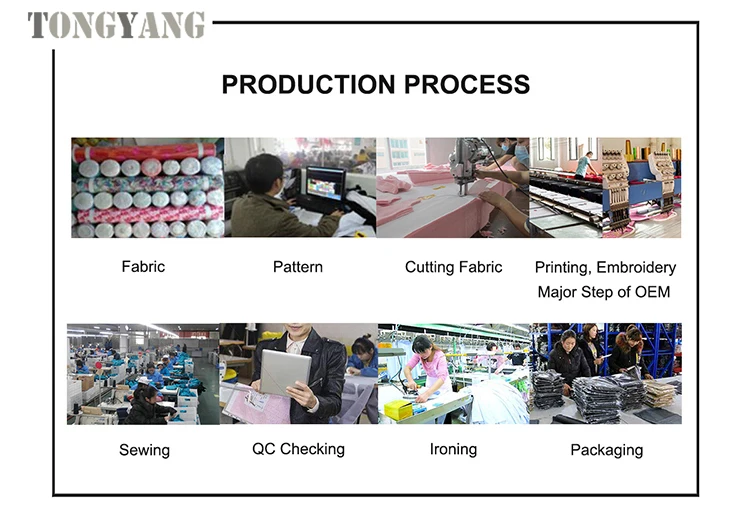 TONGYANG

PRODUCTION PROCESS

Fabric

Pattern

Cutting Fabric

Printing, Embroidery
Major Step of OEM

Sewing

QC Checking

Ironing

Packaging